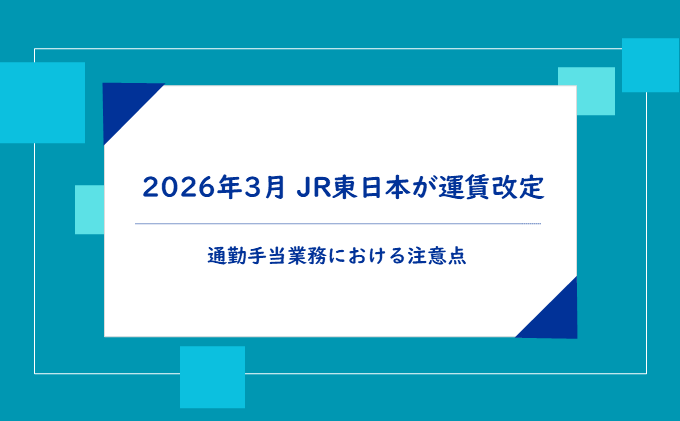 2026年3月 JR東日本が運賃改定

通勤手当業務における注意点